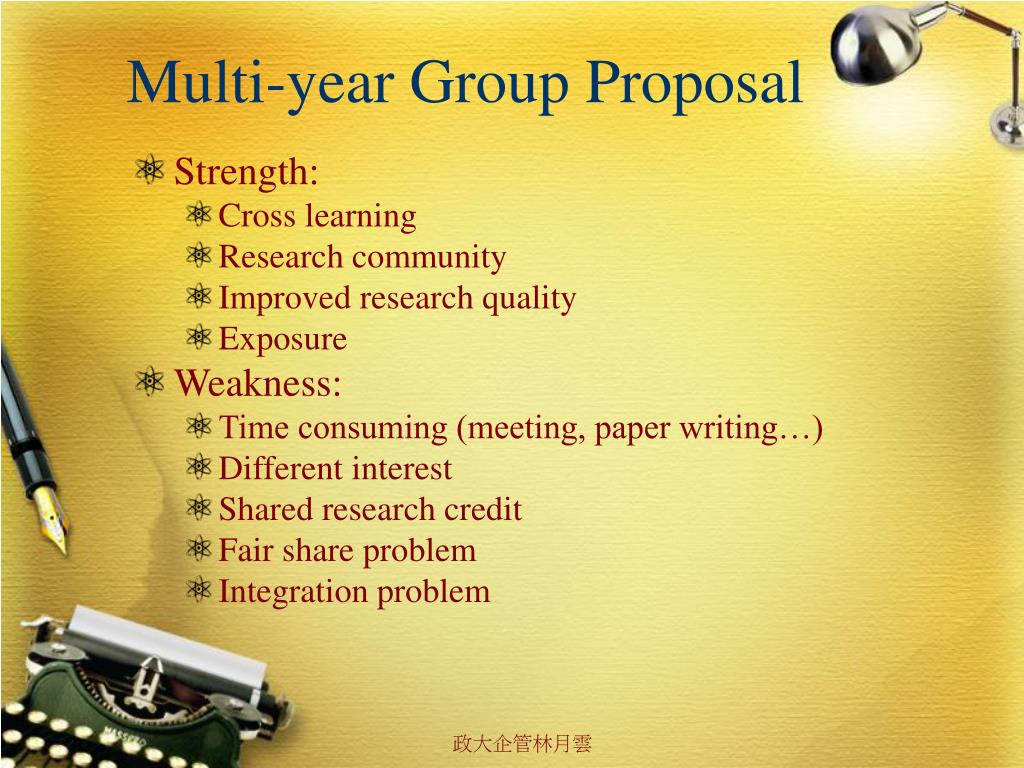 Multi-year Group Proposal

Strength:
Cross learning
Research community
Improved research quality
Exposure

Weakness:
Time consuming (meeting, paper writing…)
Different interest
Shared research credit
Fair share problem
Integration problem

政大企管林月雲